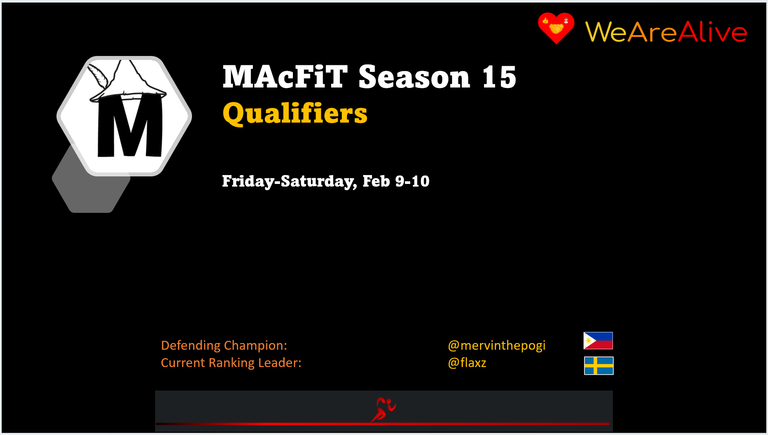 WeAreAlive

M

MAcFiT Season 15
Qualifiers

Friday-Saturday, Feb 9-10

Defending Champion: @mervinthepogi
Current Ranking Leader: @flaxz